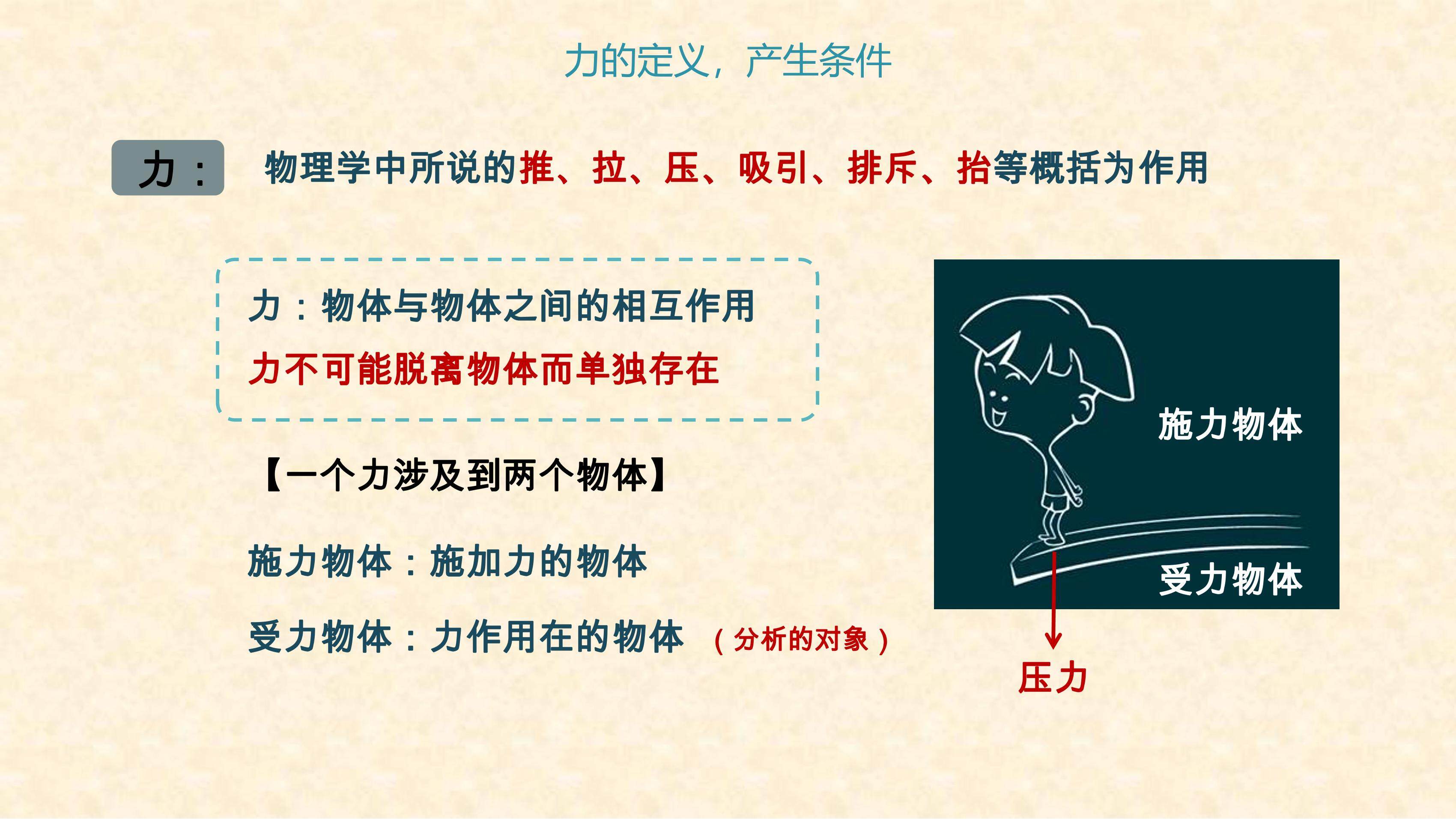 力的定义，产生条件

力：

物理学中所说的推、拉、压、吸引、排斥、抬等概括为作用

力：物体与物体之间的相互作用

力不可能脱离物体而单独存在

【一个力涉及到两个物体】

施力物体：施加力的物体

受力物体：力作用在的物体 （分析的对象）

施力物体

受力物体

压力